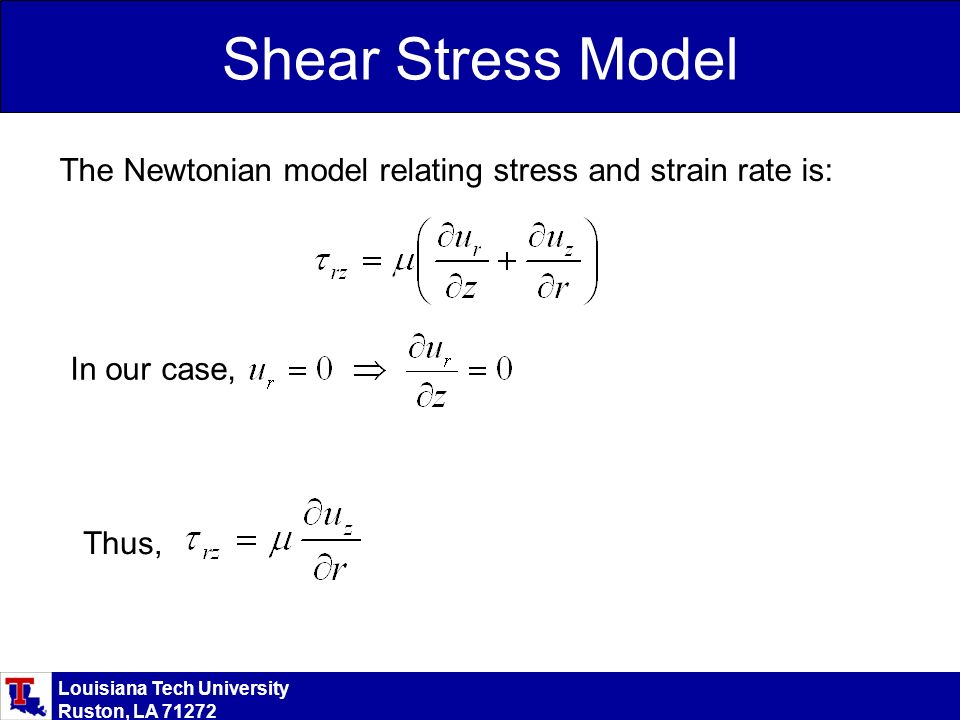 Shear Stress Model

The Newtonian model relating stress and strain rate is:

$\tau_{rz} = \mu\left(\frac{\partial u_r}{\partial z} + \frac{\partial u_z}{\partial r}\right)$

In our case, $u_r = 0 \Rightarrow \frac{\partial u_r}{\partial z} = 0$

Thus, $\tau_{rz} = \mu \frac{\partial u_z}{\partial r}$

Louisiana Tech University
Ruston, LA 71272